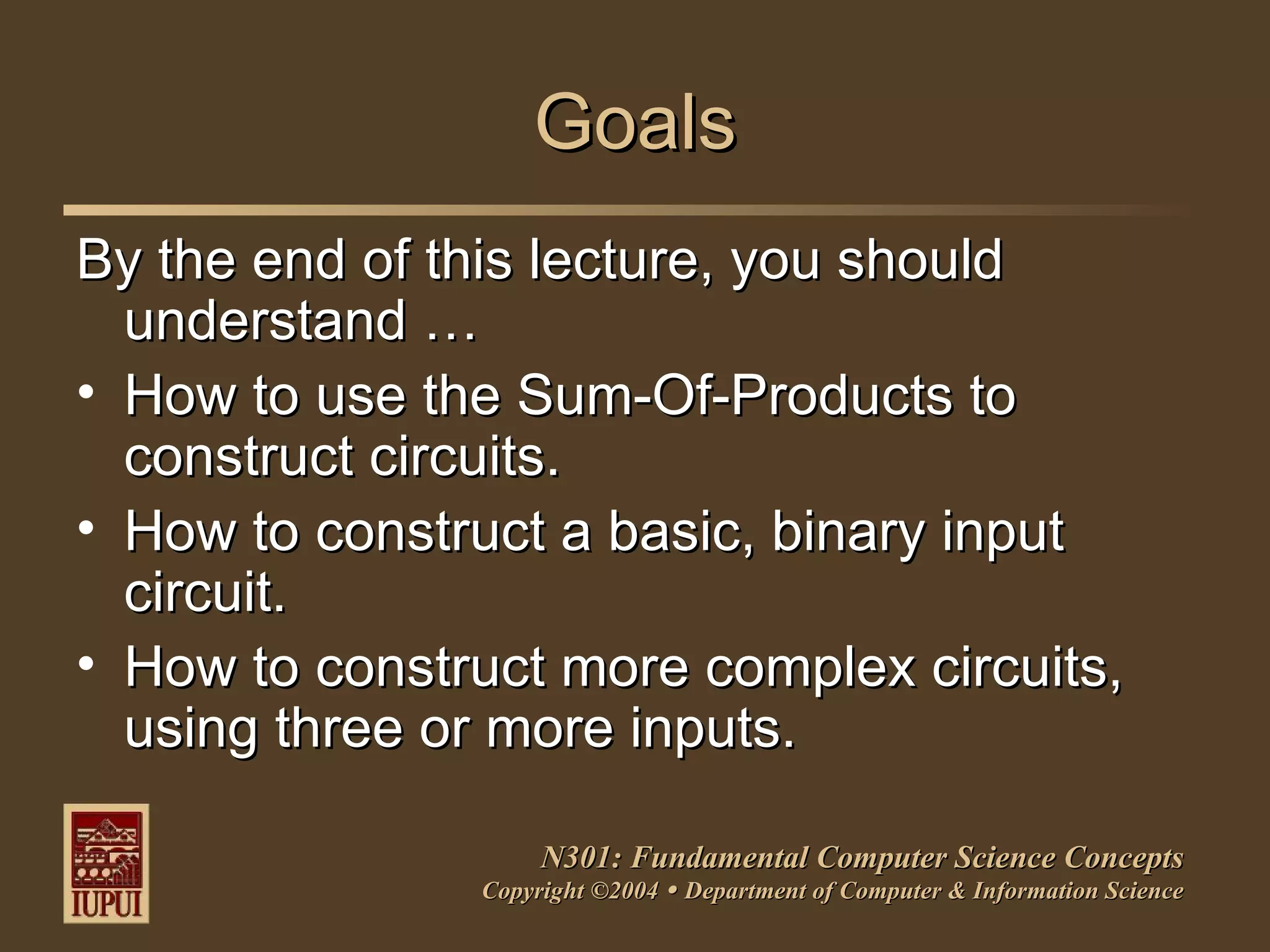 Goals

By the end of this lecture, you should understand …

• How to use the Sum-Of-Products to construct circuits.

• How to construct a basic, binary input circuit.

• How to construct more complex circuits, using three or more inputs.

IUPUI

N301: Fundamental Computer Science Concepts
Copyright ©2004 • Department of Computer & Information Science